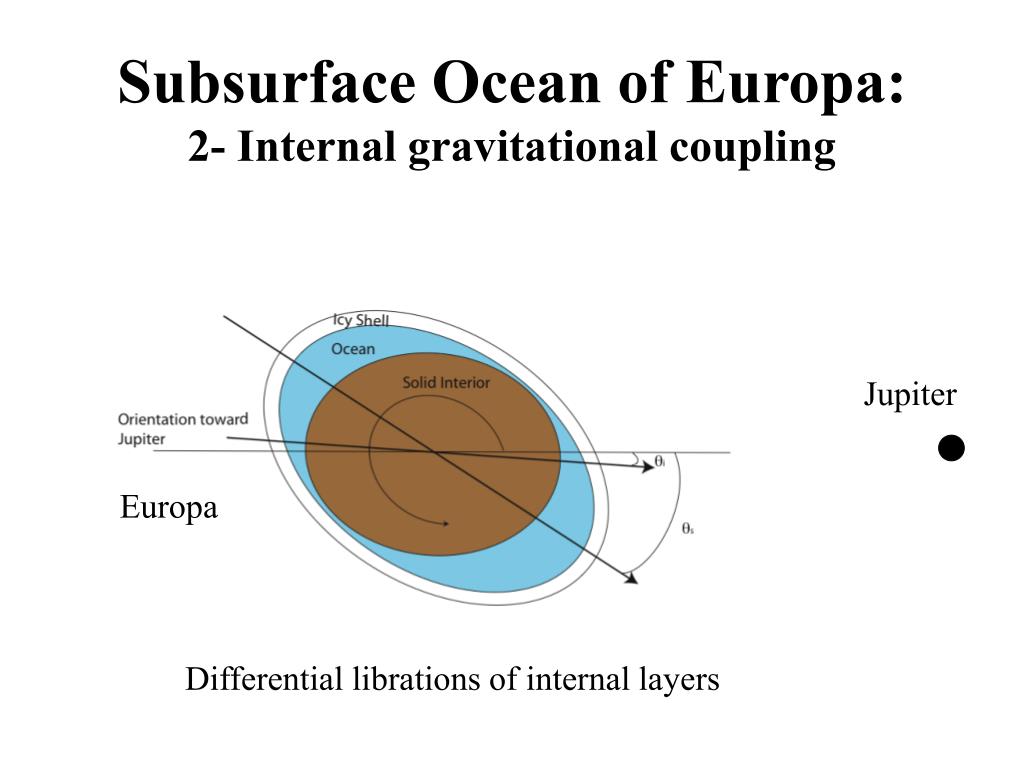 Subsurface Ocean of Europa:
2- Internal gravitational coupling

Icy Shell
Ocean
Solid Interior
Orientation toward Jupiter
$\theta_i$
$\theta_s$

Jupiter

Europa

Differential librations of internal layers